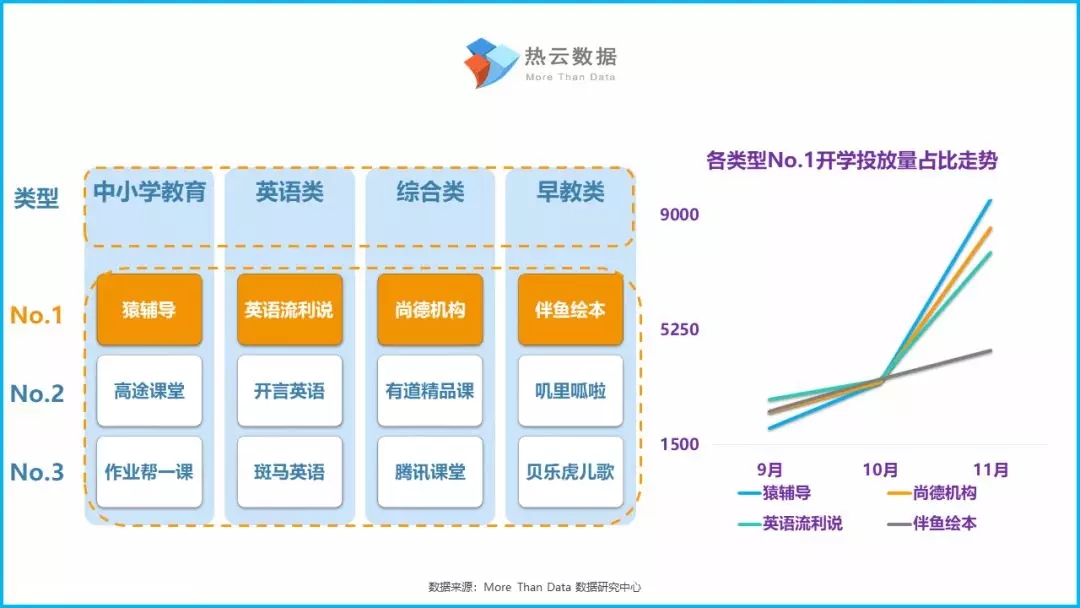 热云数据
More Than Data

| 类型 | 中小学教育 | 英语类 | 综合类 | 早教类 |
|---|---|---|---|---|
| No.1 | 猿辅导 | 英语流利说 | 尚德机构 | 伴鱼绘本 |
| No.2 | 高途课堂 | 开言英语 | 有道精品课 | 叽里呱啦 |
| No.3 | 作业帮一课 | 斑马英语 | 腾讯课堂 | 贝乐虎儿歌 |

各类型No.1开学投放量占比走势

9000
5250
1500
9月
10月
11月
猿辅导
尚德机构
英语流利说
伴鱼绘本

数据来源：More Than Data 数据研究中心